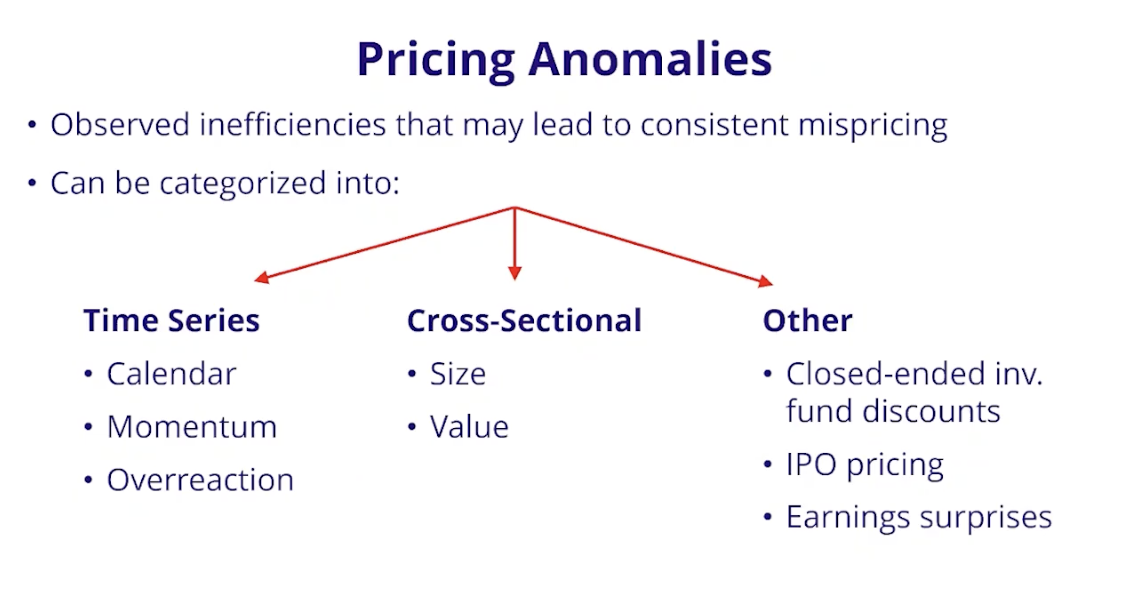 Pricing Anomalies

• Observed inefficiencies that may lead to consistent mispricing

• Can be categorized into:

Time Series
• Calendar
• Momentum
• Overreaction

Cross-Sectional
• Size
• Value

Other
• Closed-ended inv. fund discounts
• IPO pricing
• Earnings surprises